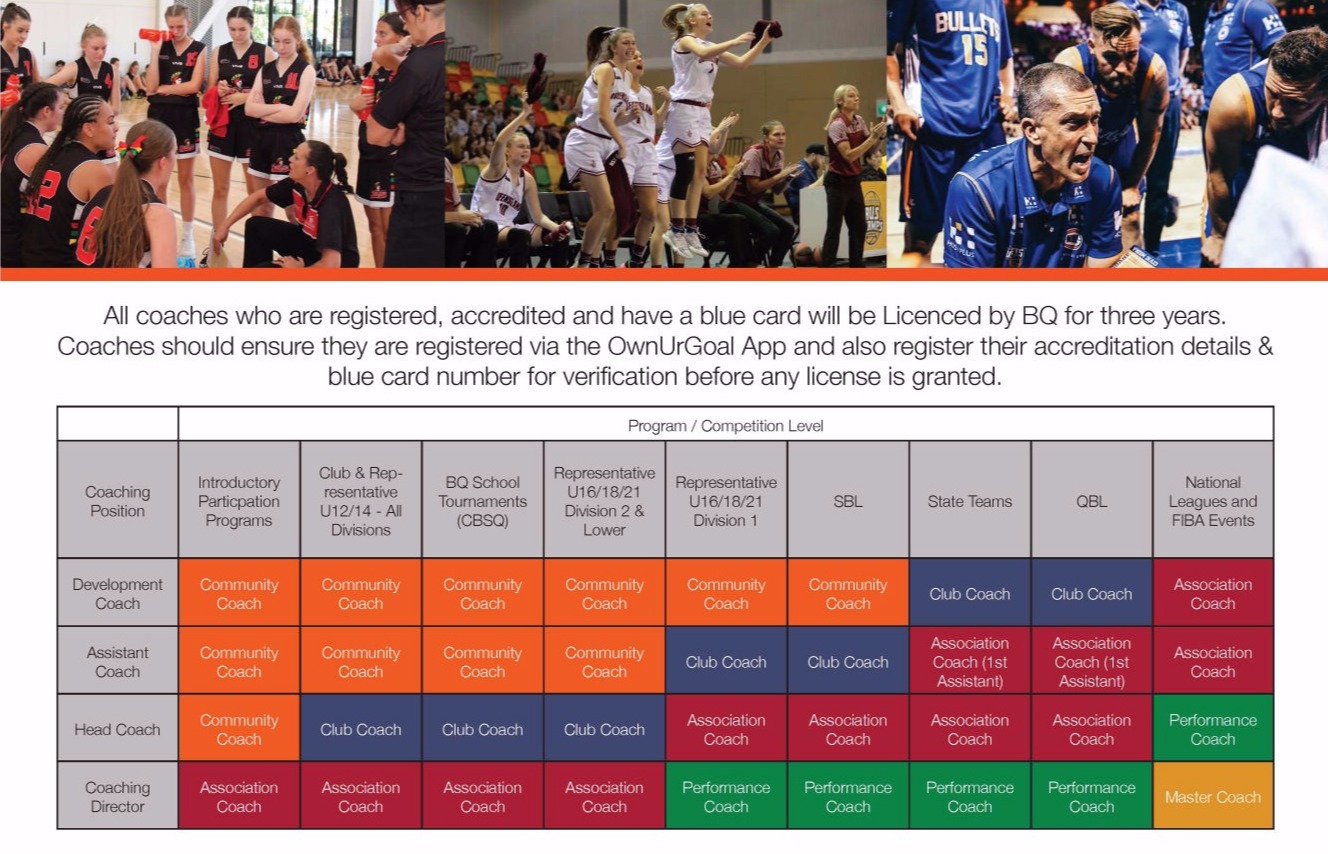 BULLETS 15

All coaches who are registered, accredited and have a blue card will be Licenced by BQ for three years. Coaches should ensure they are registered via the OwnUrGoal App and also register their accreditation details & blue card number for verification before any license is granted.

| | Program / Competition Level | | | | | | | | |
|---|---|---|---|---|---|---|---|---|---|
| Coaching Position | Introductory Particpation Programs | Club & Representative U12/14 - All Divisions | BQ School Tournaments (CBSQ) | Representative U16/18/21 Division 2 & Lower | Representative U16/18/21 Division 1 | SBL | State Teams | QBL | National Leagues and FIBA Events |
| Development Coach | Community Coach | Community Coach | Community Coach | Community Coach | Community Coach | Community Coach | Club Coach | Club Coach | Association Coach |
| Assistant Coach | Community Coach | Community Coach | Community Coach | Community Coach | Club Coach | Club Coach | Association Coach (1st Assistant) | Association Coach (1st Assistant) | Association Coach |
| Head Coach | Community Coach | Club Coach | Club Coach | Club Coach | Association Coach | Association Coach | Association Coach | Association Coach | Performance Coach |
| Coaching Director | Association Coach | Association Coach | Association Coach | Association Coach | Performance Coach | Performance Coach | Performance Coach | Performance Coach | Master Coach |